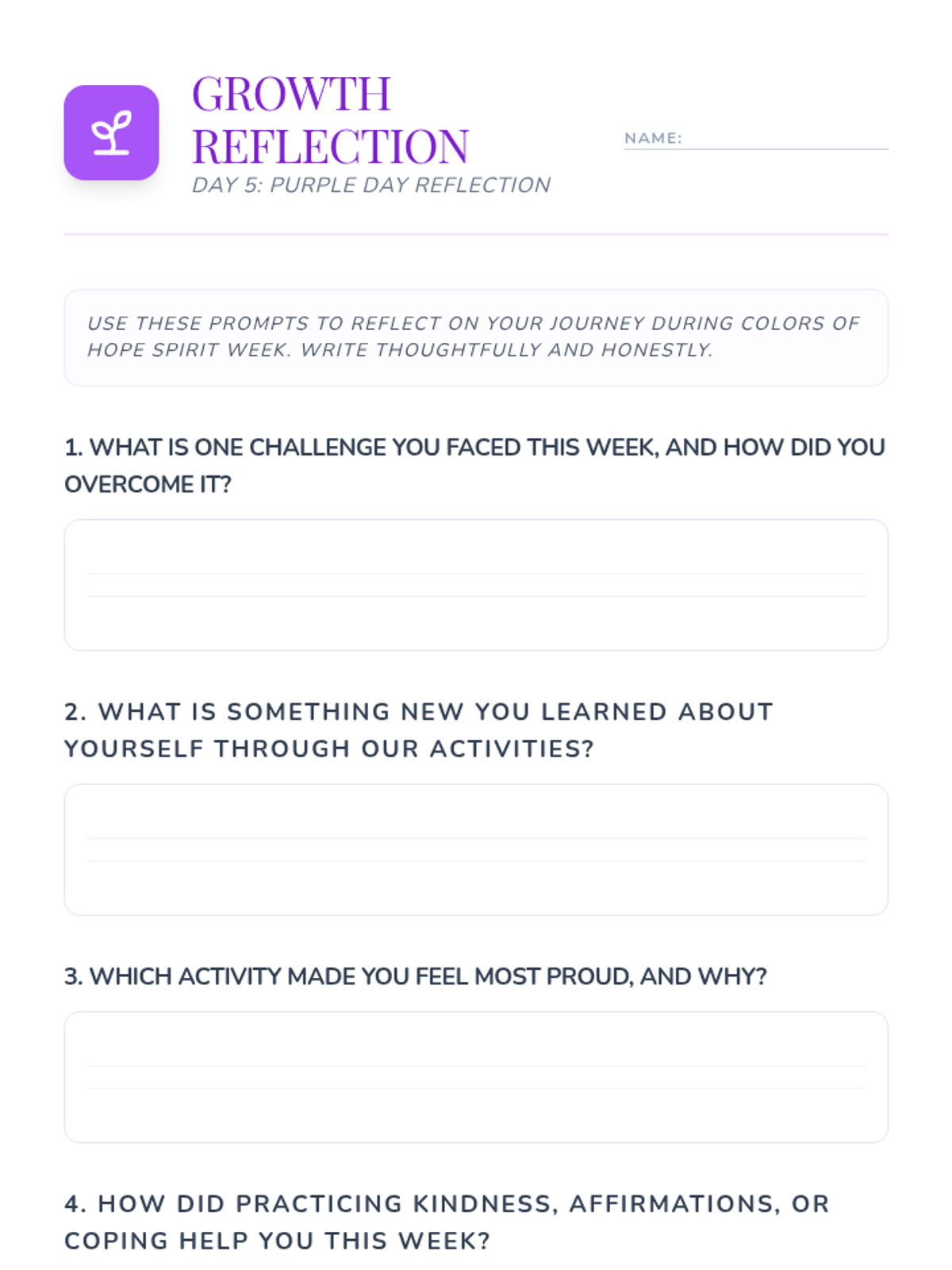 GROWTH REFLECTION
DAY 5: PURPLE DAY REFLECTION

NAME:

USE THESE PROMPTS TO REFLECT ON YOUR JOURNEY DURING COLORS OF HOPE SPIRIT WEEK. WRITE THOUGHTFULLY AND HONESTLY.

1. WHAT IS ONE CHALLENGE YOU FACED THIS WEEK, AND HOW DID YOU OVERCOME IT?

2. WHAT IS SOMETHING NEW YOU LEARNED ABOUT YOURSELF THROUGH OUR ACTIVITIES?

3. WHICH ACTIVITY MADE YOU FEEL MOST PROUD, AND WHY?

4. HOW DID PRACTICING KINDNESS, AFFIRMATIONS, OR COPING HELP YOU THIS WEEK?